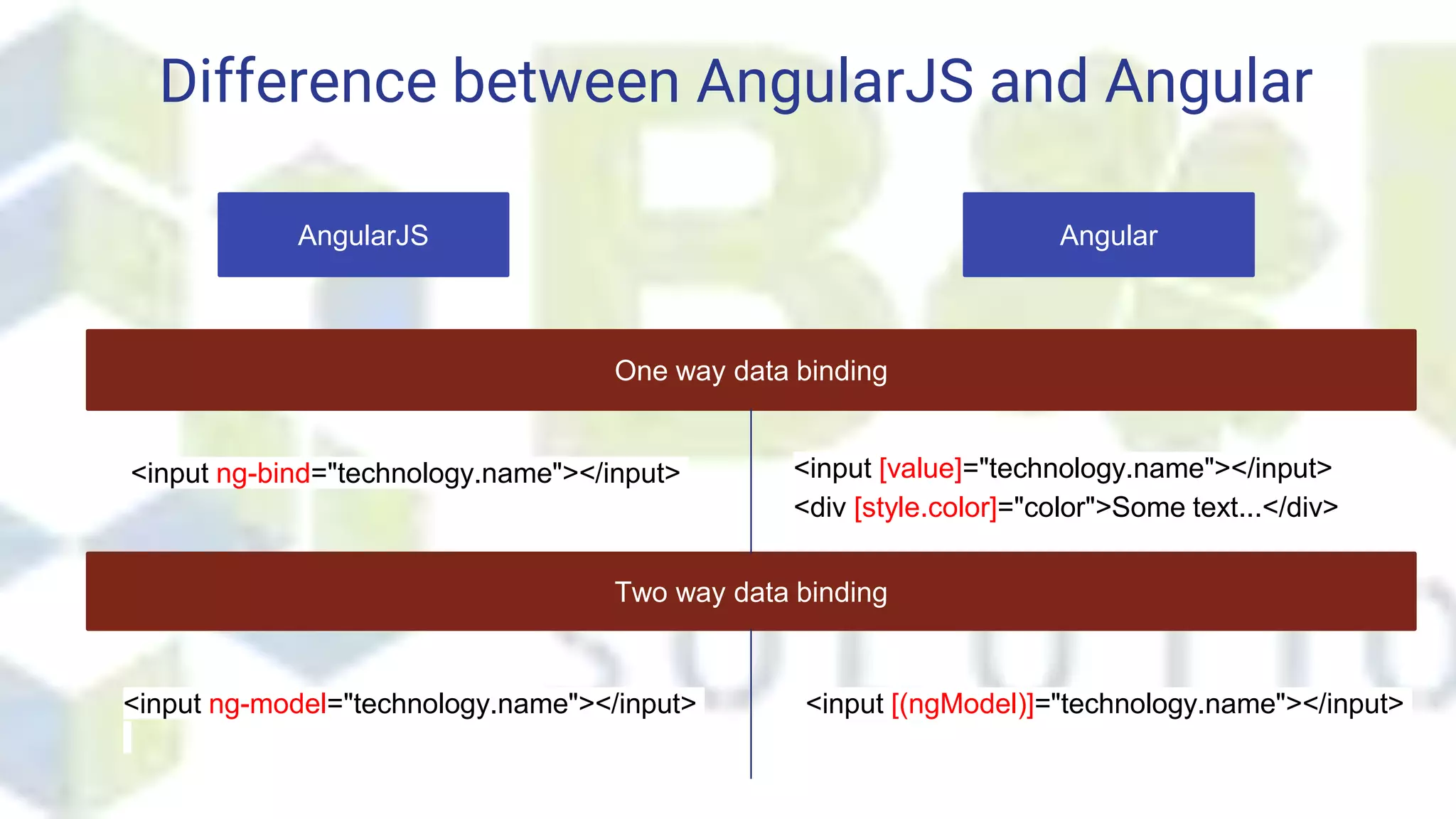 Difference between AngularJS and Angular

AngularJS

Angular

One way data binding

<input ng-bind="technology.name"></input>

<input [value]="technology.name"></input>
<div [style.color]="color">Some text...</div>

Two way data binding

<input ng-model="technology.name"></input>

<input [(ngModel)]="technology.name"></input>